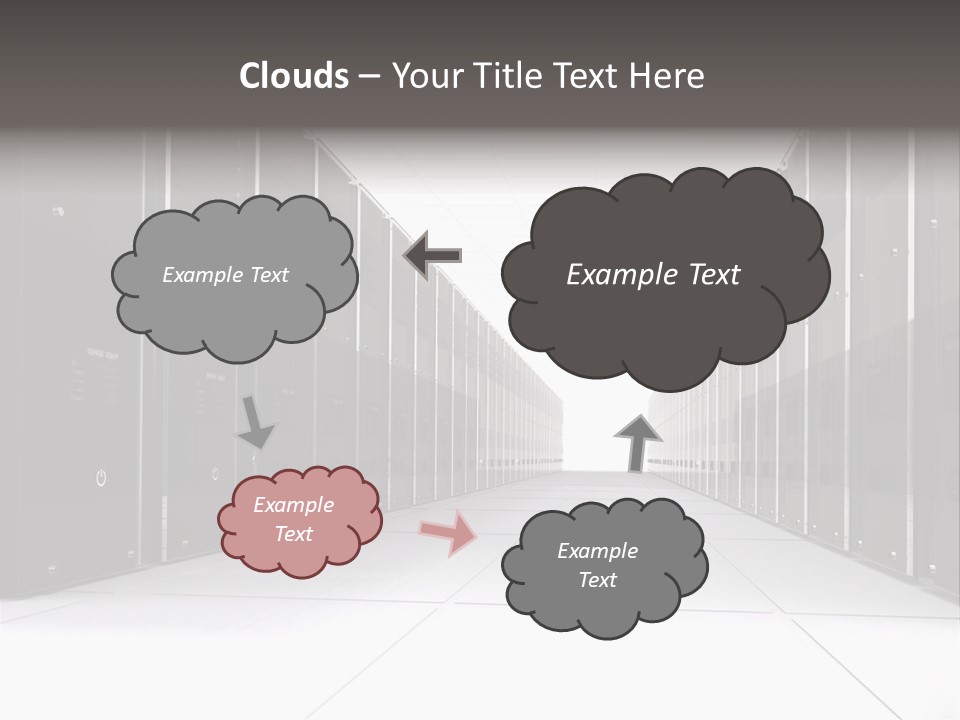 Clouds – Your Title Text Here

Example Text

Example Text

Example Text

Example Text